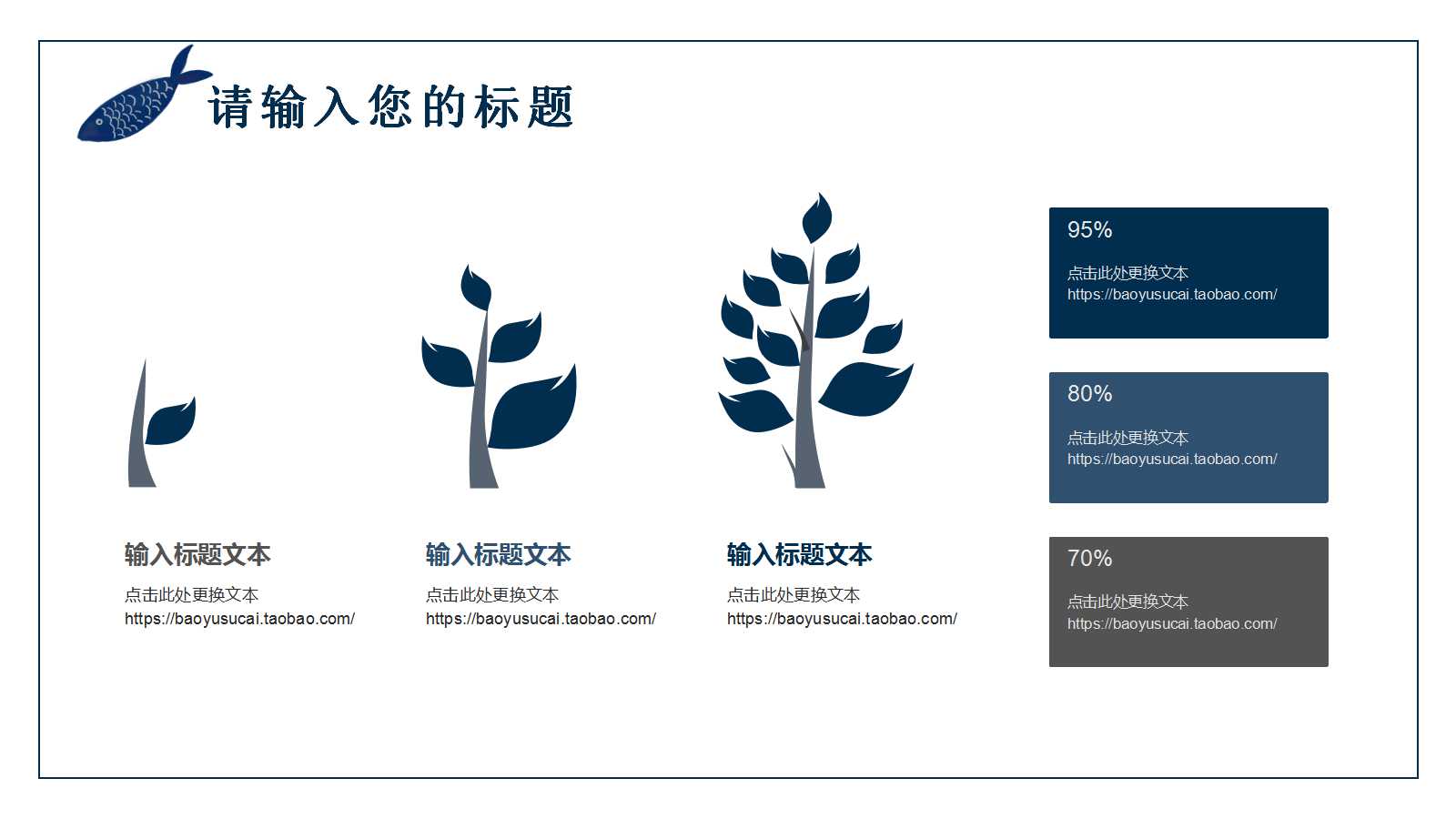 请输入您的标题

输入标题文本

点击此处更换文本
https://baoyusucai.taobao.com/

输入标题文本

点击此处更换文本
https://baoyusucai.taobao.com/

输入标题文本

点击此处更换文本
https://baoyusucai.taobao.com/

95%

点击此处更换文本
https://baoyusucai.taobao.com/

80%

点击此处更换文本
https://baoyusucai.taobao.com/

70%

点击此处更换文本
https://baoyusucai.taobao.com/